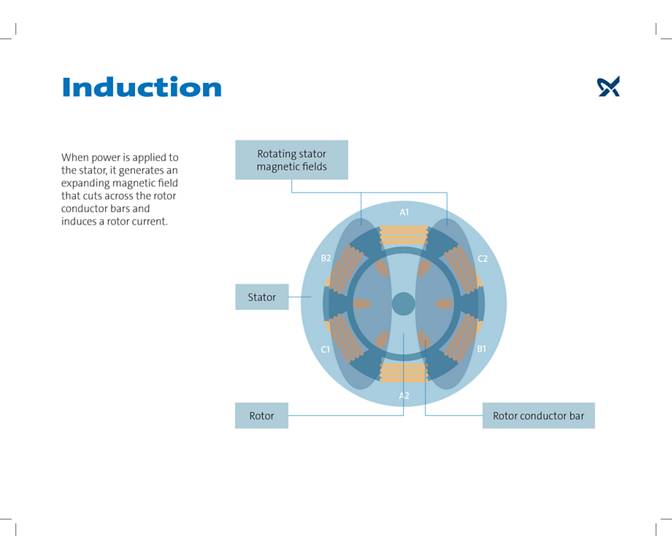 Induction

When power is applied to the stator, it generates an expanding magnetic field that cuts across the rotor conductor bars and induces a rotor current.

Rotating stator magnetic fields

A1

B2

C2

Stator

C1

B1

A2

Rotor

Rotor conductor bar